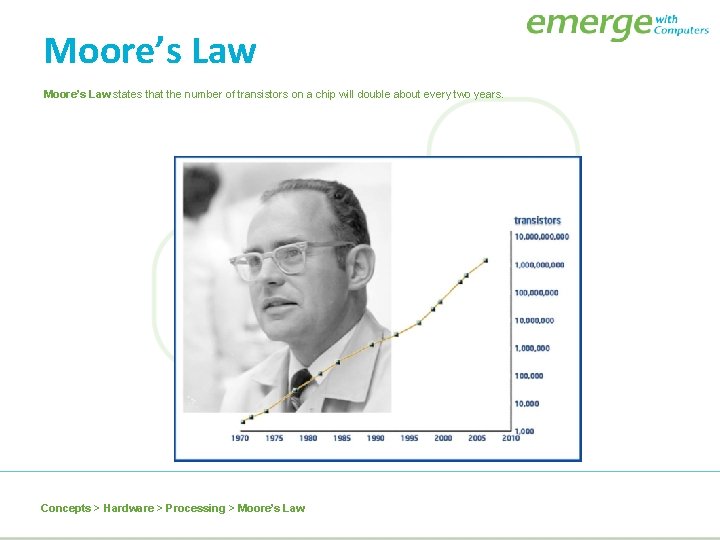 emerge with Computers

Moore's Law

Moore's Law states that the number of transistors on a chip will double about every two years.

transistors
10,000,000,000
1,000,000,000
100,000,000
10,000,000
1,000,000
100,000
10,000
1,000

1970 1975 1980 1985 1990 1995 2000 2005 2010

Concepts > Hardware > Processing > Moore's Law